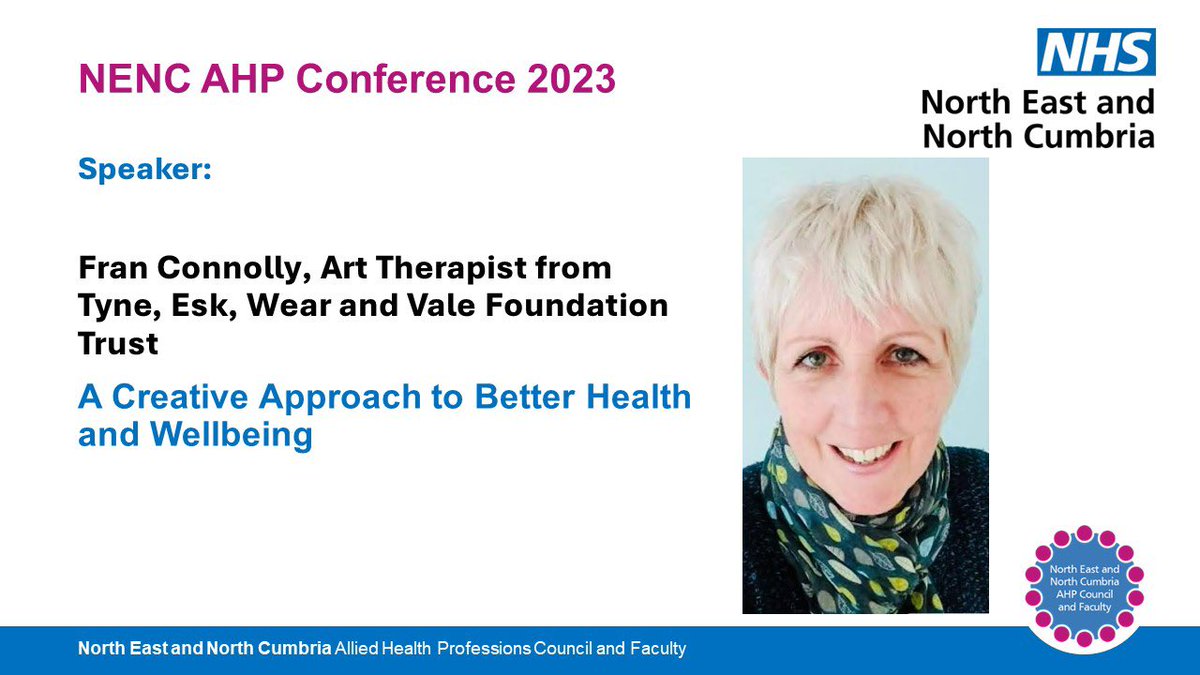 NENC AHP Conference 2023

NHS
North East and
North Cumbria

Speaker:

Fran Connolly, Art Therapist from Tyne, Esk, Wear and Vale Foundation Trust

A Creative Approach to Better Health and Wellbeing

North East and North Cumbria AHP Council and Faculty

North East and North Cumbria Allied Health Professions Council and Faculty